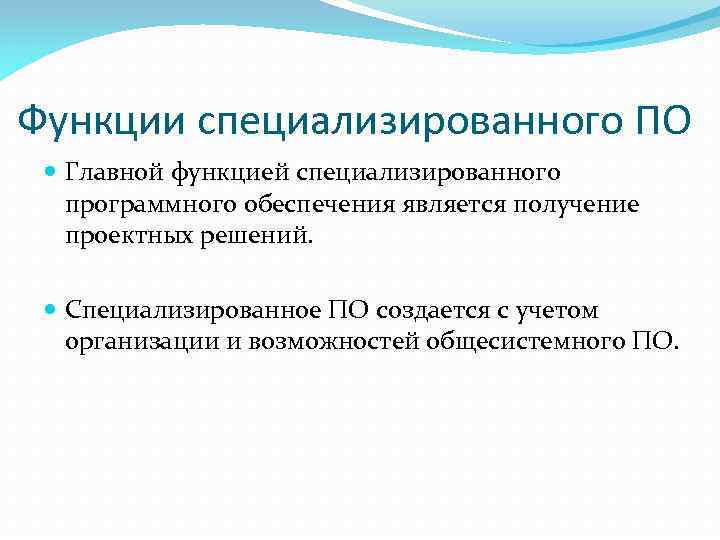 Функции специализированного ПО

Главной функцией специализированного программного обеспечения является получение проектных решений.

Специализированное ПО создается с учетом организации и возможностей общесистемного ПО.